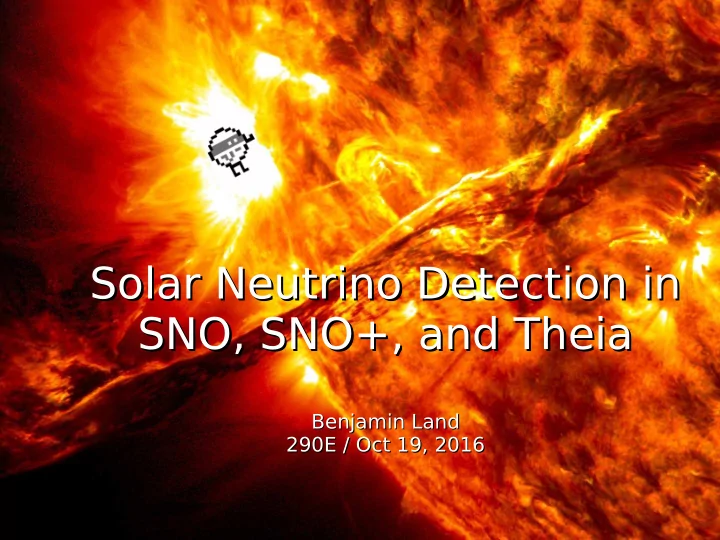 Solar Neutrino Detection in SNO, SNO+, and Theia

Benjamin Land
290E / Oct 19, 2016